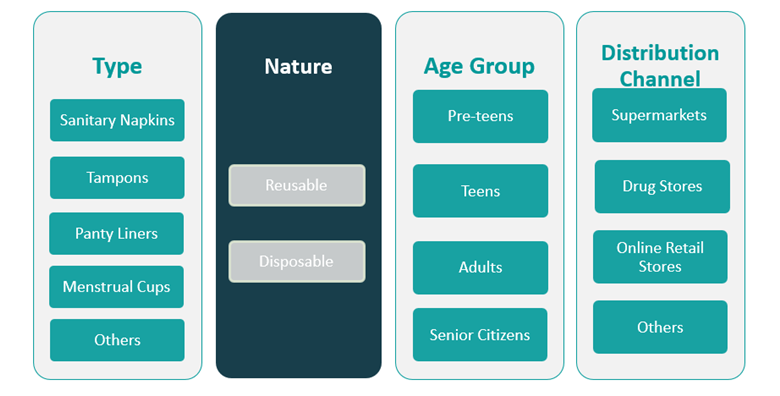 Type

Sanitary Napkins

Tampons

Panty Liners

Menstrual Cups

Others

Nature

Reusable

Disposable

Age Group

Pre-teens

Teens

Adults

Senior Citizens

Distribution Channel

Supermarkets

Drug Stores

Online Retail Stores

Others